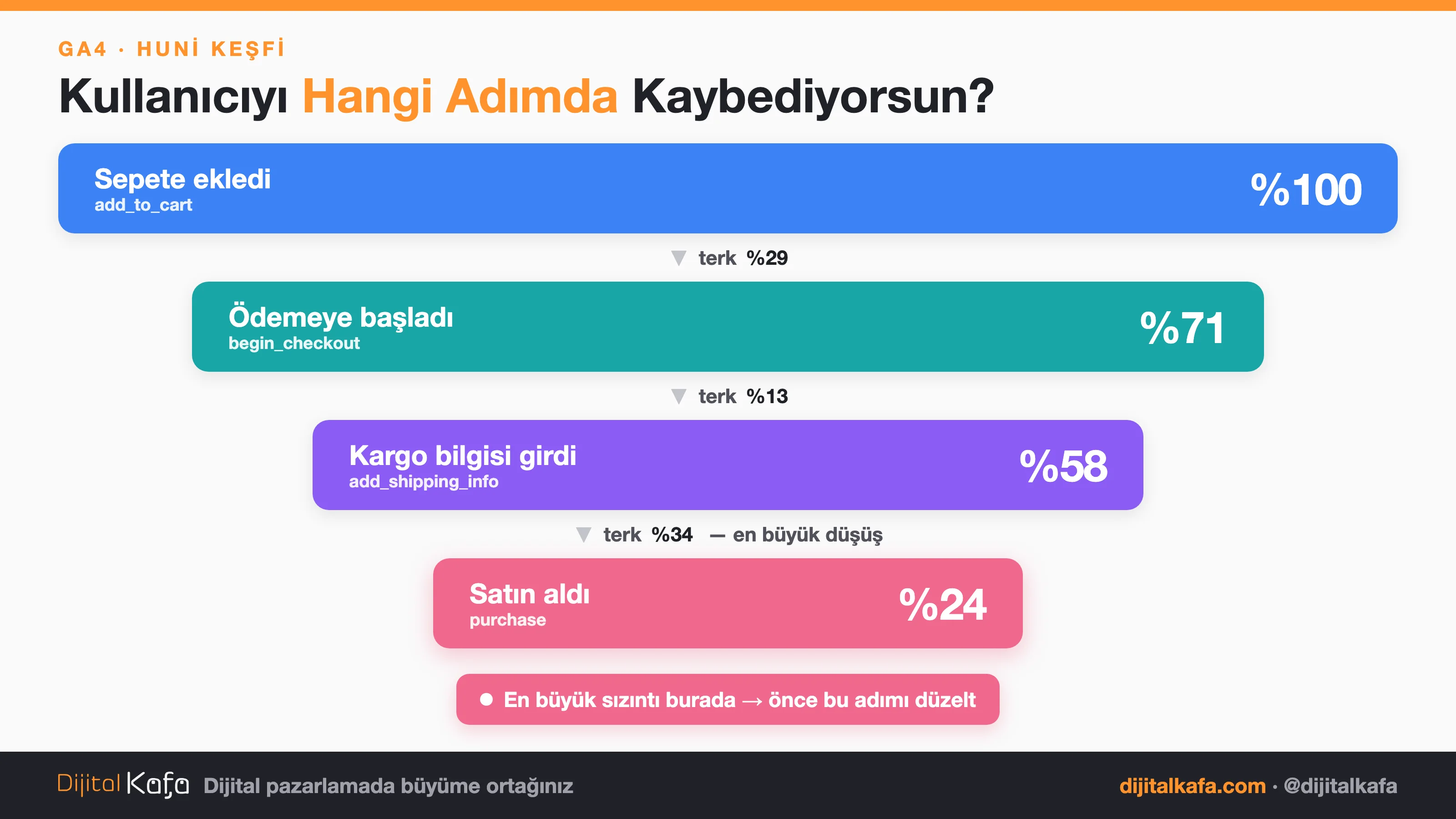 GA4 · HUNİ KEŞFİ

Kullanıcıyı Hangi Adımda Kaybediyorsun?

Sepete ekledi
add_to_cart
%100

▼ terk %29

Ödemeye başladı
begin_checkout
%71

▼ terk %13

Kargo bilgisi girdi
add_shipping_info
%58

▼ terk %34 — en büyük düşüş

Satın aldı
purchase
%24

● En büyük sızıntı burada → önce bu adımı düzelt

Dijital Kafa Dijital pazarlamada büyüme ortağınız

dijitalkafa.com · @dijitalkafa